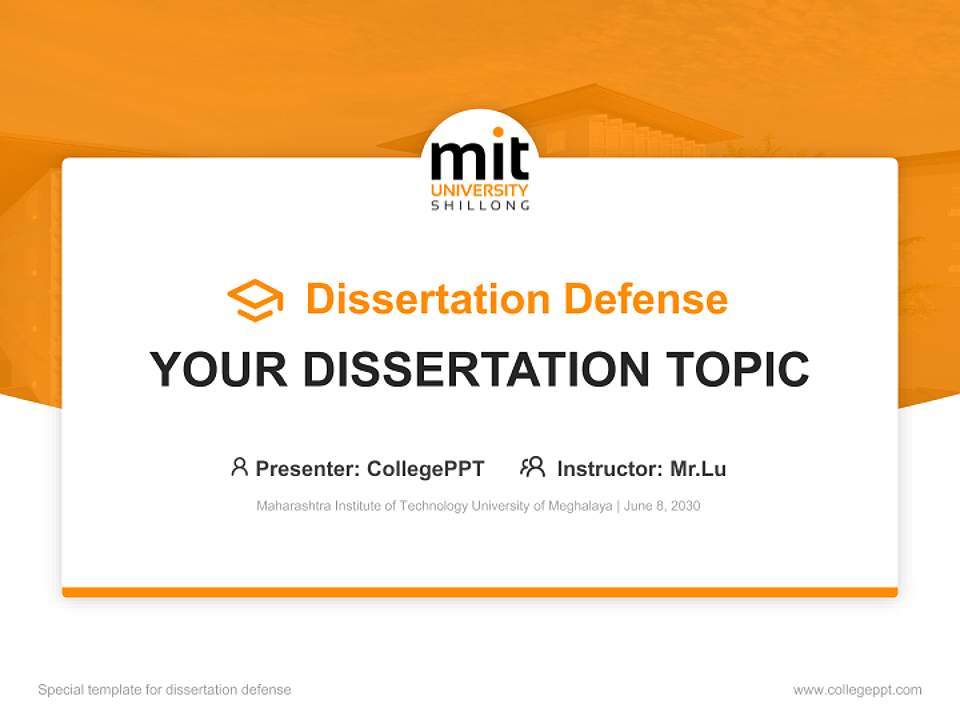 mit
UNIVERSITY
SHILLONG

Dissertation Defense

YOUR DISSERTATION TOPIC

Presenter: CollegePPT Instructor: Mr.Lu

Maharashtra Institute of Technology University of Meghalaya | June 8, 2030

Special template for dissertation defense

www.collegeppt.com